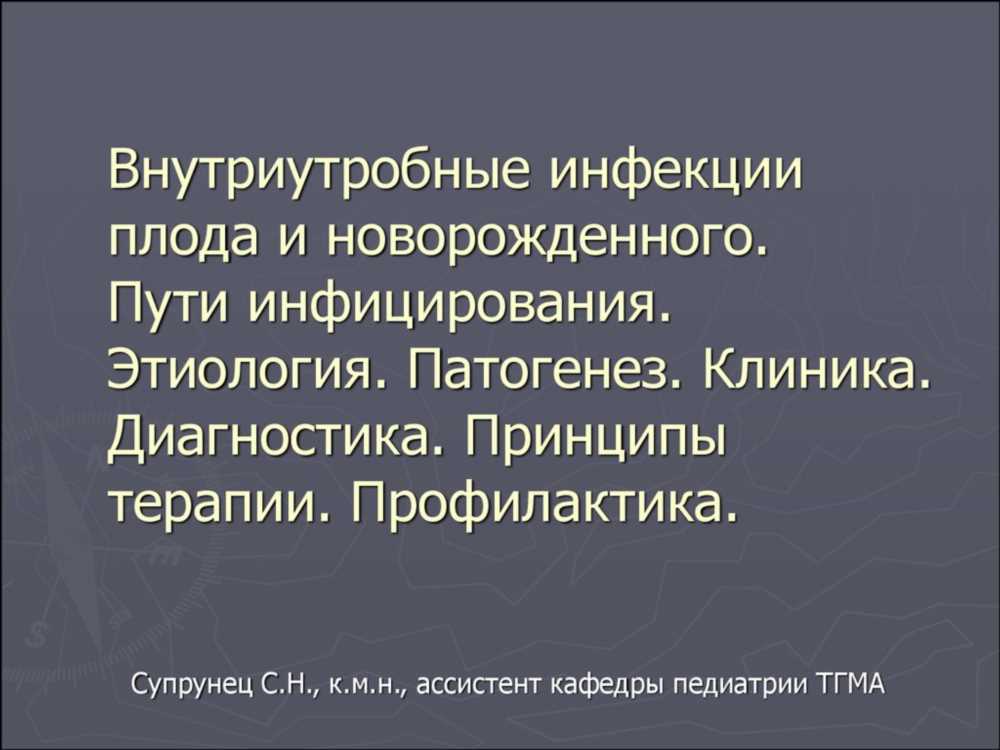 Внутриутробные инфекции плода и новорожденного. Пути инфицирования. Этиология. Патогенез. Клиника. Диагностика. Принципы терапии. Профилактика.

Супрунец С.Н., к.м.н., ассистент кафедры педиатрии ТГМА